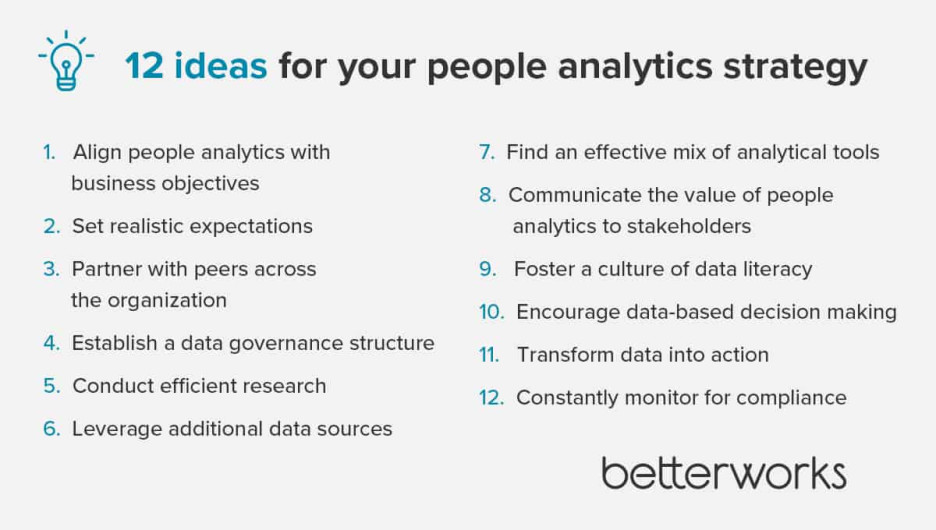 12 ideas for your people analytics strategy

1. Align people analytics with business objectives
2. Set realistic expectations
3. Partner with peers across the organization
4. Establish a data governance structure
5. Conduct efficient research
6. Leverage additional data sources

7. Find an effective mix of analytical tools
8. Communicate the value of people analytics to stakeholders
9. Foster a culture of data literacy
10. Encourage data-based decision making
11. Transform data into action
12. Constantly monitor for compliance

betterworks